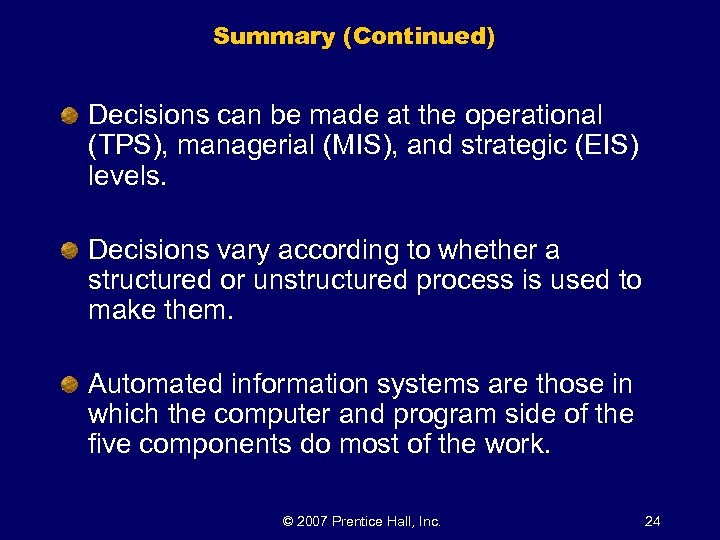 Summary (Continued)

Decisions can be made at the operational (TPS), managerial (MIS), and strategic (EIS) levels.

Decisions vary according to whether a structured or unstructured process is used to make them.

Automated information systems are those in which the computer and program side of the five components do most of the work.

© 2007 Prentice Hall, Inc.

24